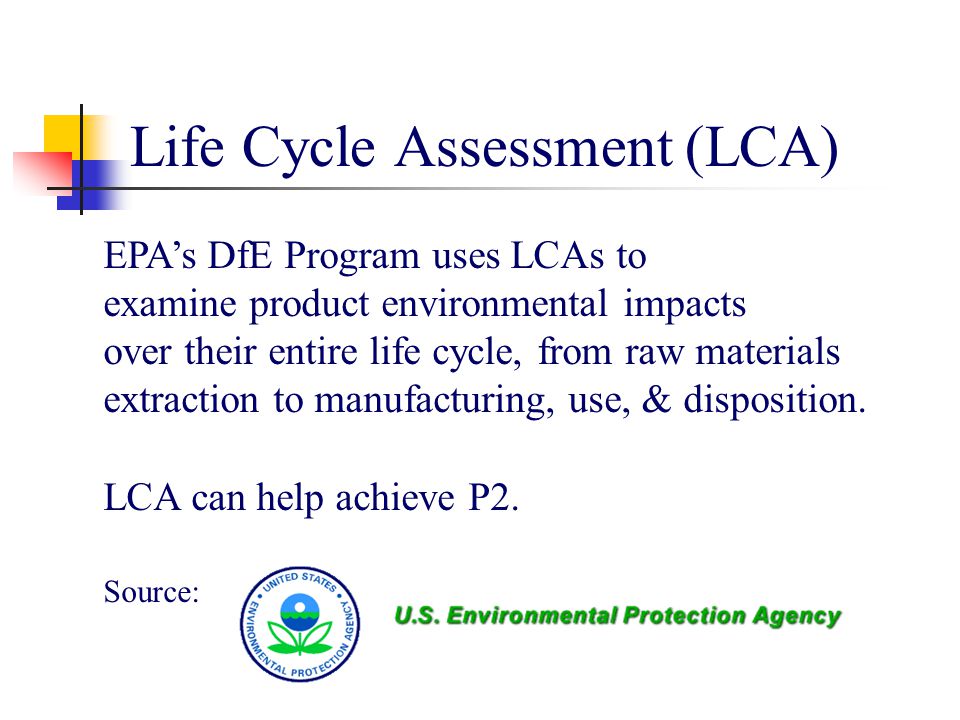 Life Cycle Assessment (LCA)

EPA's DfE Program uses LCAs to examine product environmental impacts over their entire life cycle, from raw materials extraction to manufacturing, use, & disposition.

LCA can help achieve P2.

Source:

UNITED STATES ENVIRONMENTAL PROTECTION AGENCY

U.S. Environmental Protection Agency